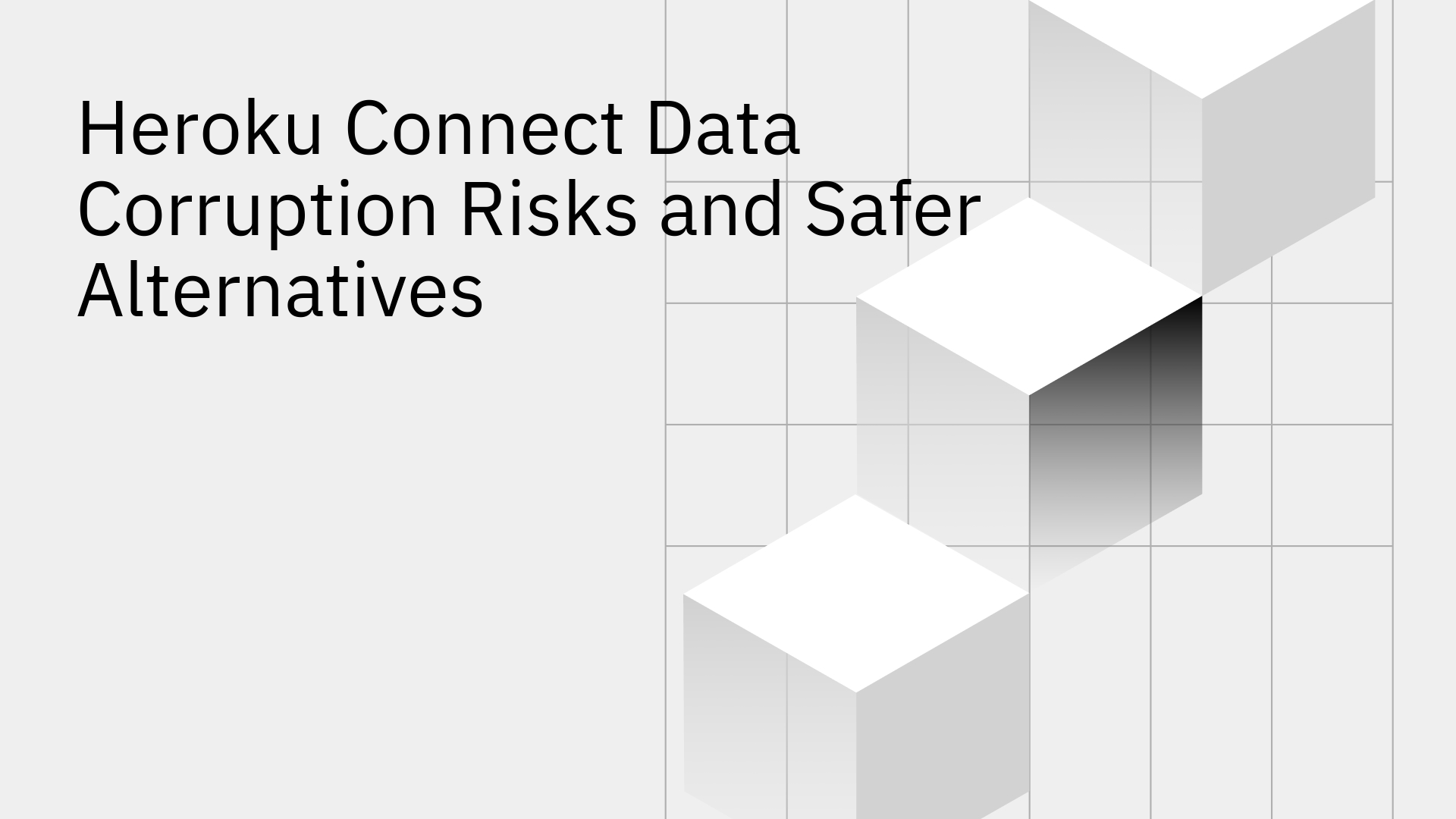 Heroku Connect Data Corruption Risks and Safer Alternatives